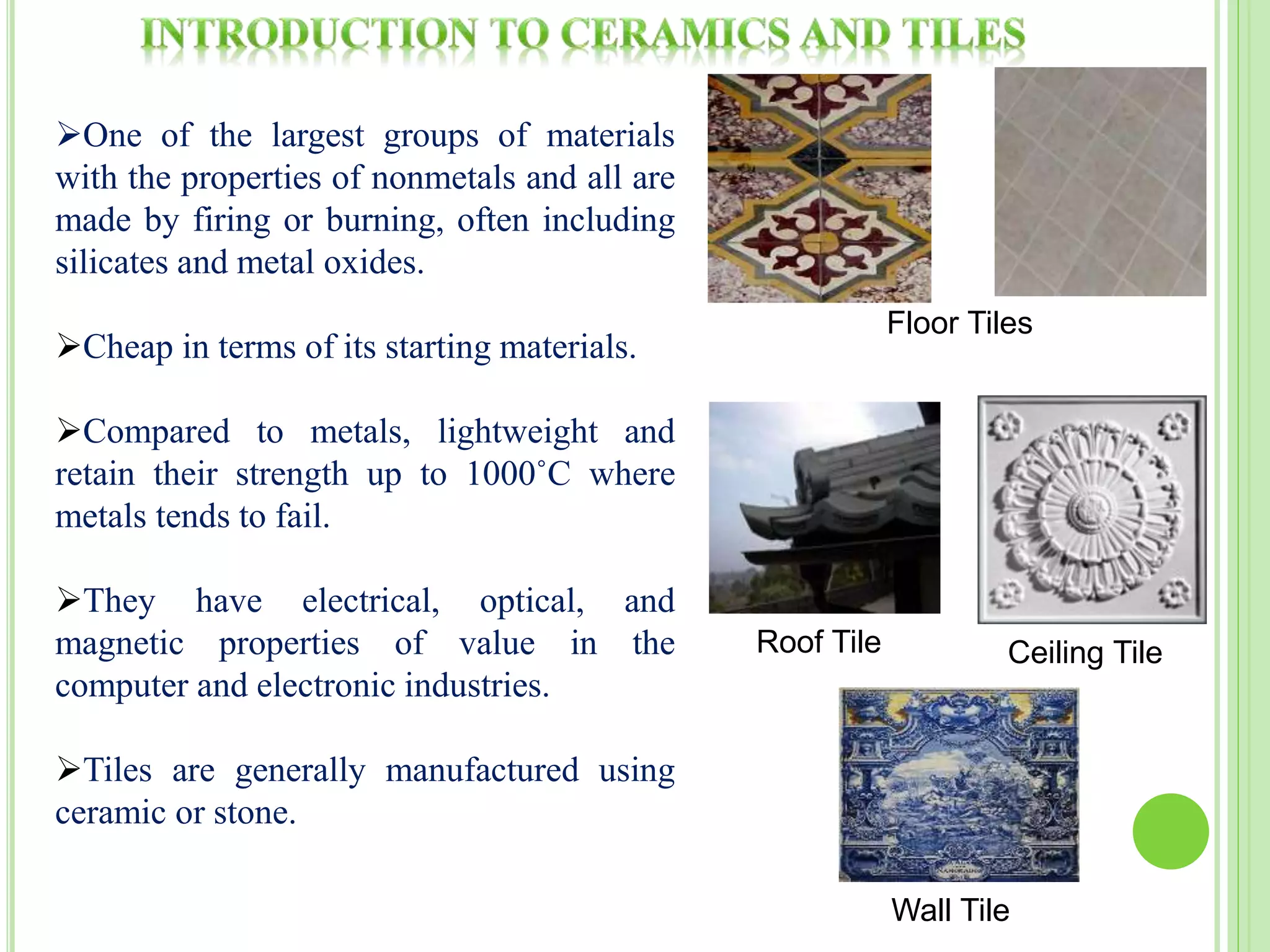 INTRODUCTION TO CERAMICS AND TILES

➢One of the largest groups of materials with the properties of nonmetals and all are made by firing or burning, often including silicates and metal oxides.

➢Cheap in terms of its starting materials.

➢Compared to metals, lightweight and retain their strength up to 1000˚C where metals tends to fail.

➢They have electrical, optical, and magnetic properties of value in the computer and electronic industries.

➢Tiles are generally manufactured using ceramic or stone.

Floor Tiles

Roof Tile

Ceiling Tile

Wall Tile